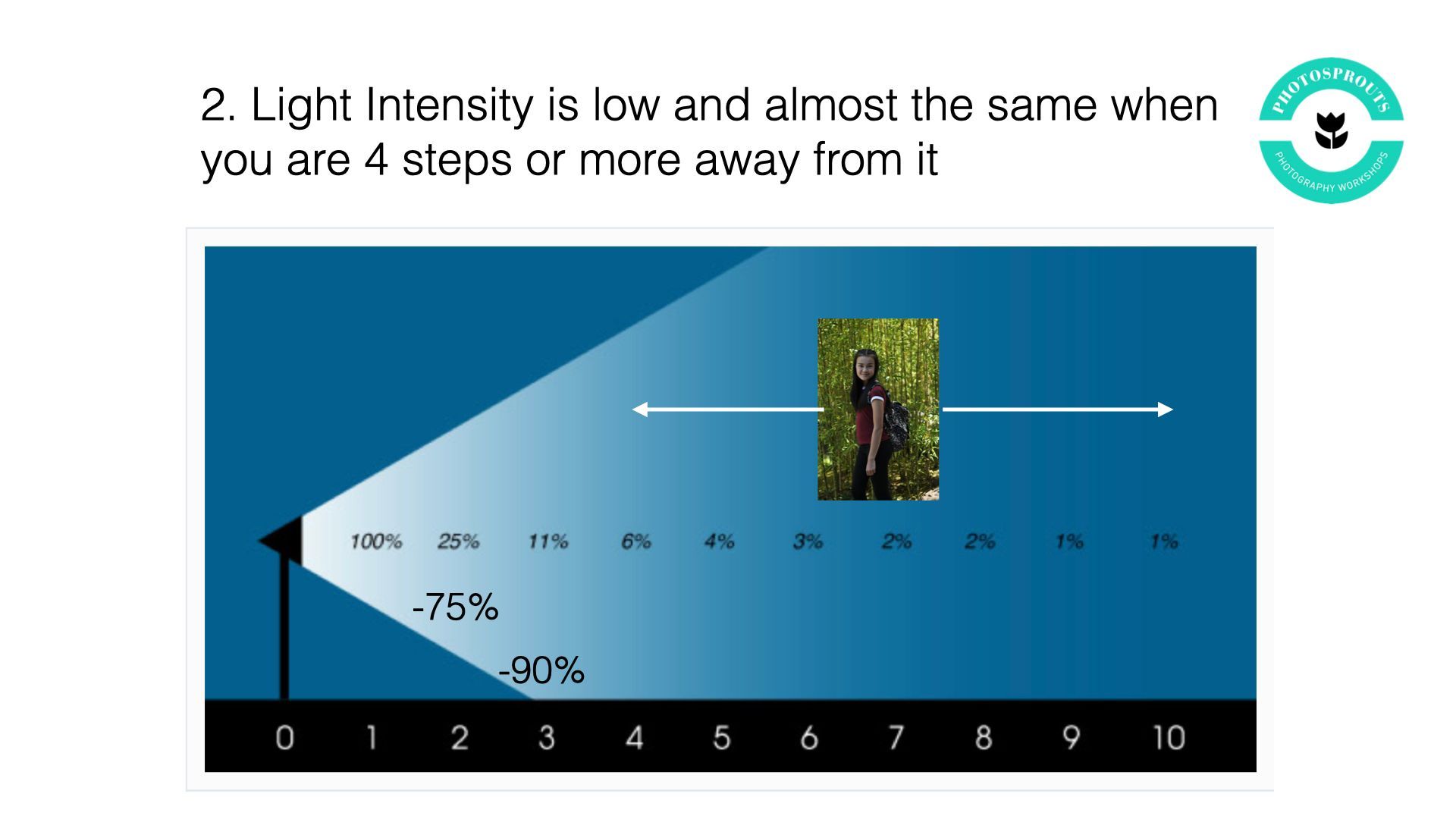 2. Light Intensity is low and almost the same when you are 4 steps or more away from it

PHOTOSPROUTS
PHOTOGRAPHY WORKSHOPS

100% 25% 11% 6% 4% 3% 2% 2% 1% 1%

-75%

-90%

0 1 2 3 4 5 6 7 8 9 10